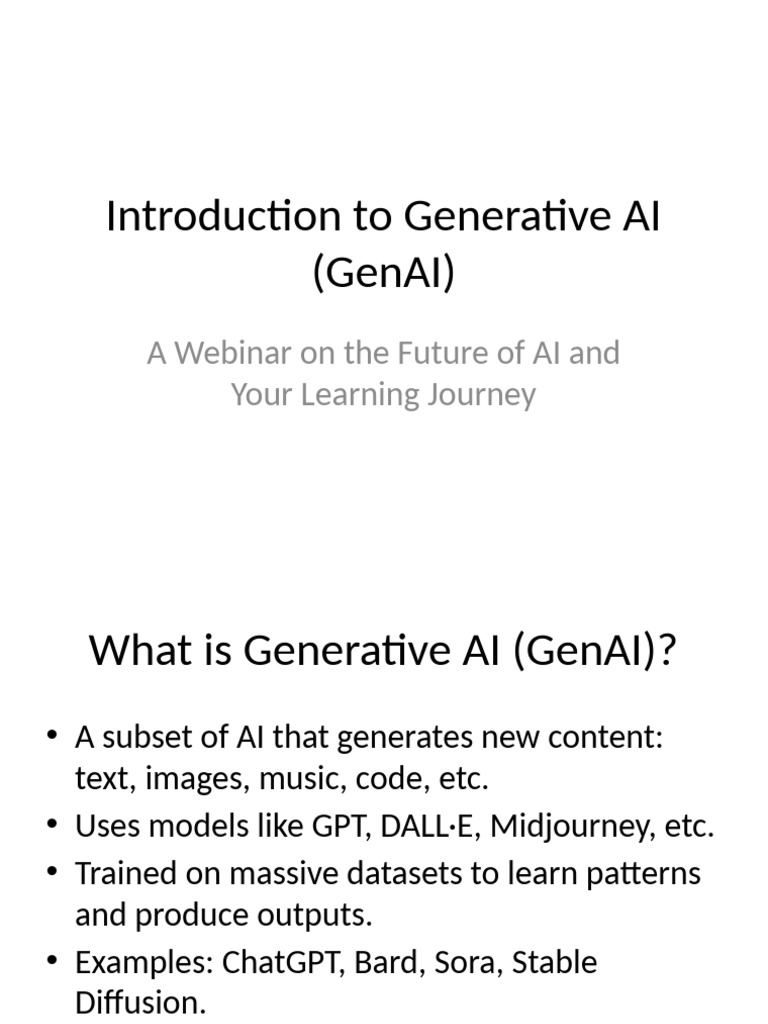 Introduction to Generative AI (GenAI)

A Webinar on the Future of AI and Your Learning Journey

What is Generative AI (GenAI)?

• A subset of AI that generates new content: text, images, music, code, etc.
• Uses models like GPT, DALL·E, Midjourney, etc.
• Trained on massive datasets to learn patterns and produce outputs.
• Examples: ChatGPT, Bard, Sora, Stable Diffusion.